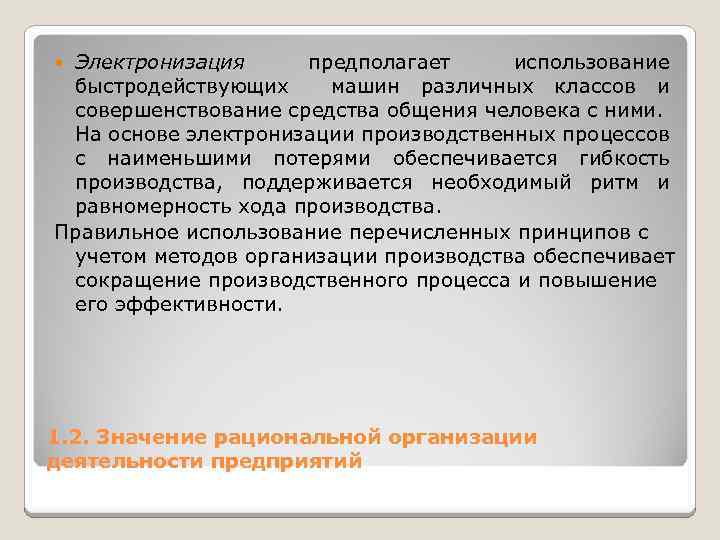 Электронизация предполагает использование быстродействующих машин различных классов и совершенствование средства общения человека с ними. На основе электронизации производственных процессов с наименьшими потерями обеспечивается гибкость производства, поддерживается необходимый ритм и равномерность хода производства.

Правильное использование перечисленных принципов с учетом методов организации производства обеспечивает сокращение производственного процесса и повышение его эффективности.

1.2. Значение рациональной организации деятельности предприятий